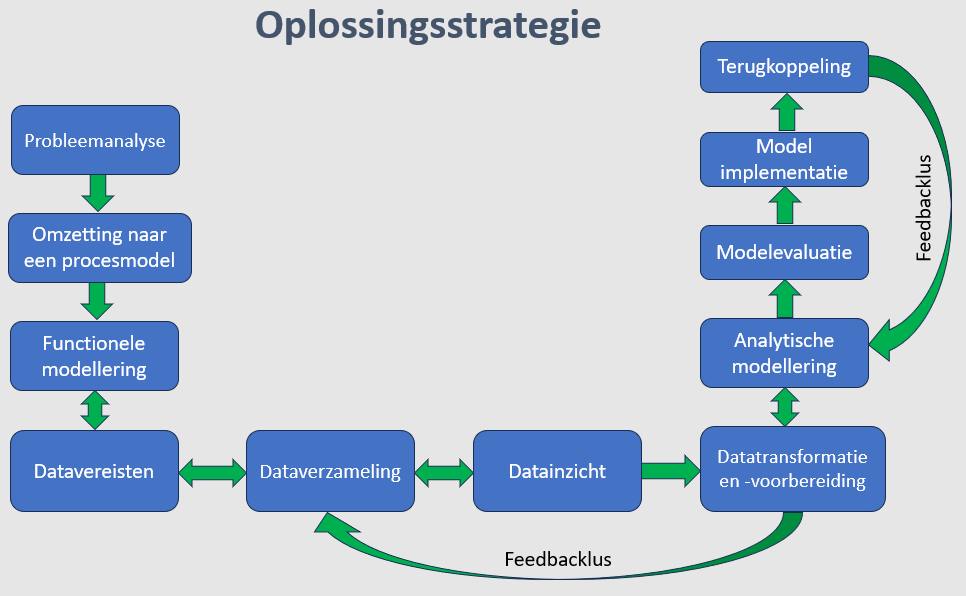 Oplossingsstrategie

Probleemanalyse

Omzetting naar een procesmodel

Functionele modellering

Datavereisten

Dataverzameling

Datainzicht

Datatransformatie en -voorbereiding

Analytische modellering

Modelevaluatie

Model implementatie

Terugkoppeling

Feedbacklus

Feedbacklus